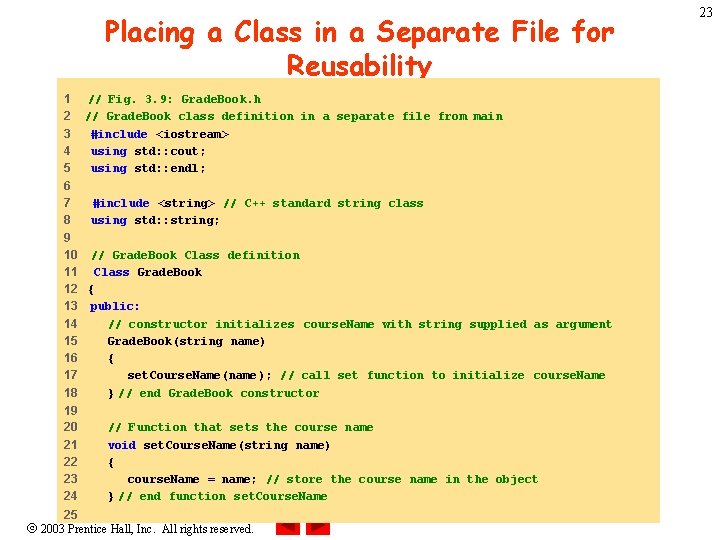 23

Placing a Class in a Separate File for Reusability

1 // Fig. 3.9: GradeBook.h
2 // GradeBook class definition in a separate file from main
3 #include <iostream>
4 using std::cout;
5 using std::endl;
6
7 #include <string> // C++ standard string class
8 using std::string;
9
10 // GradeBook Class definition
11 Class GradeBook
12 {
13 public:
14 // constructor initializes courseName with string supplied as argument
15 GradeBook(string name)
16 {
17 setCourseName(name); // call set function to initialize courseName
18 } // end GradeBook constructor
19
20 // Function that sets the course name
21 void setCourseName(string name)
22 {
23 courseName = name; // store the course name in the object
24 } // end function setCourseName
25

© 2003 Prentice Hall, Inc. All rights reserved.